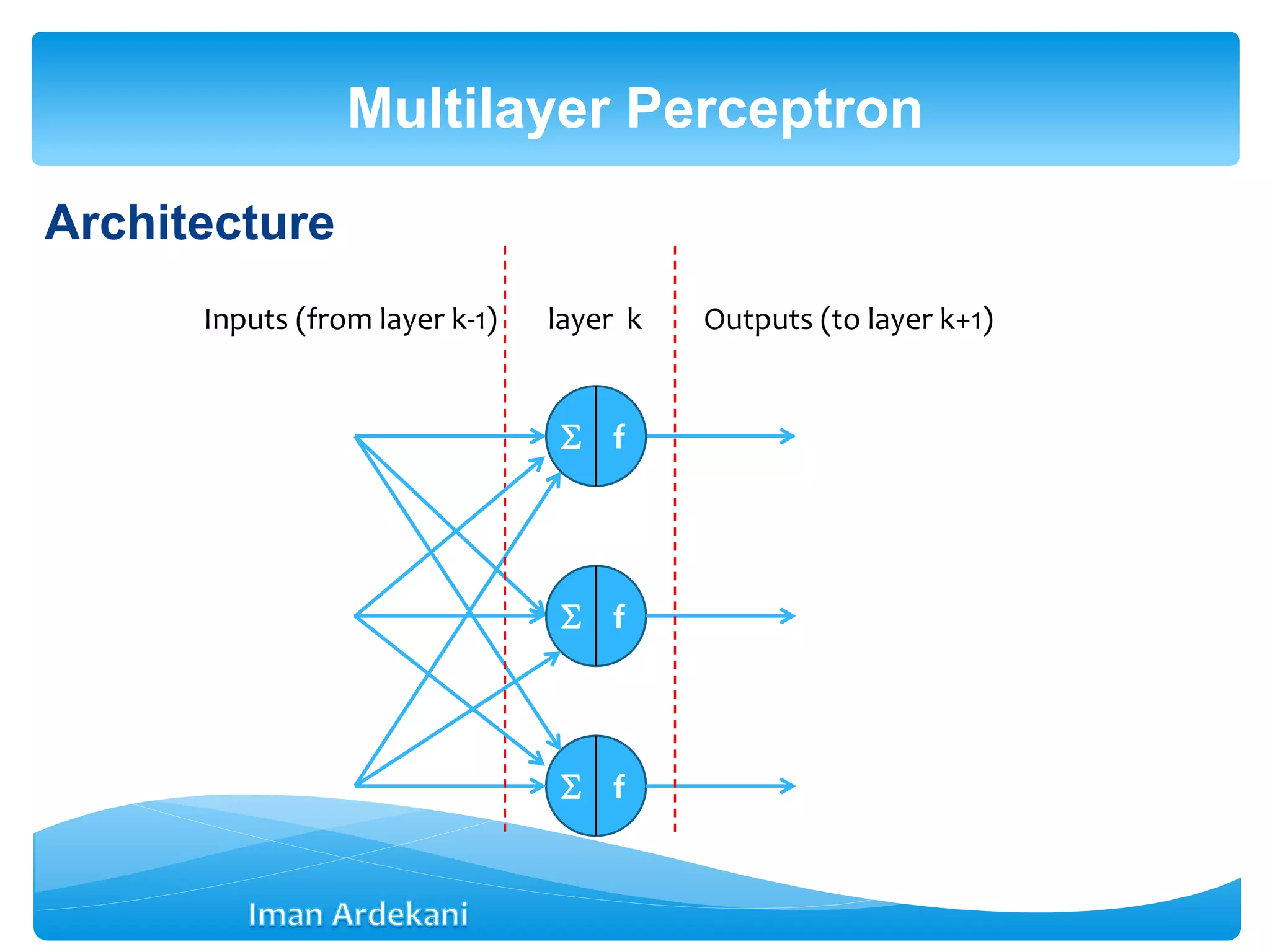 Multilayer Perceptron

Architecture

Inputs (from layer k-1)

layer k

Outputs (to layer k+1)

$\Sigma$ f

$\Sigma$ f

$\Sigma$ f

Iman Ardekani